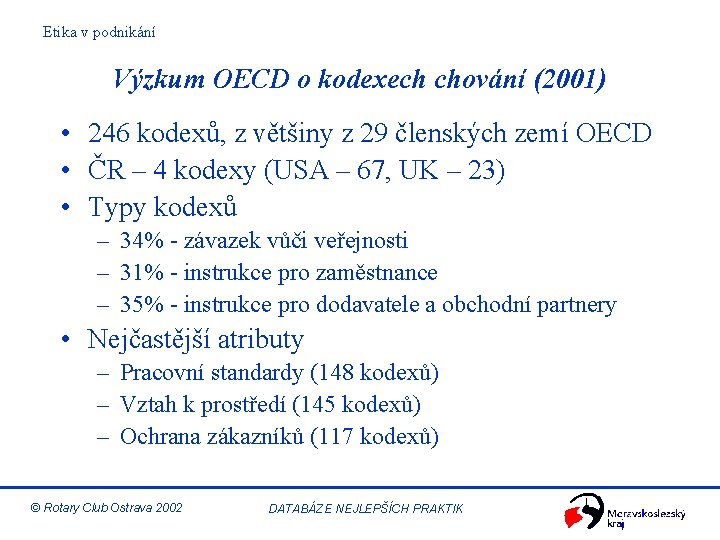 Etika v podnikání

Výzkum OECD o kodexech chování (2001)

• 246 kodexů, z většiny z 29 členských zemí OECD
• ČR – 4 kodexy (USA – 67, UK – 23)
• Typy kodexů
– 34% - závazek vůči veřejnosti
– 31% - instrukce pro zaměstnance
– 35% - instrukce pro dodavatele a obchodní partnery
• Nejčastější atributy
– Pracovní standardy (148 kodexů)
– Vztah k prostředí (145 kodexů)
– Ochrana zákazníků (117 kodexů)

© Rotary Club Ostrava 2002

DATABÁZE NEJLEPŠÍCH PRAKTIK

Moravskoslezský kraj